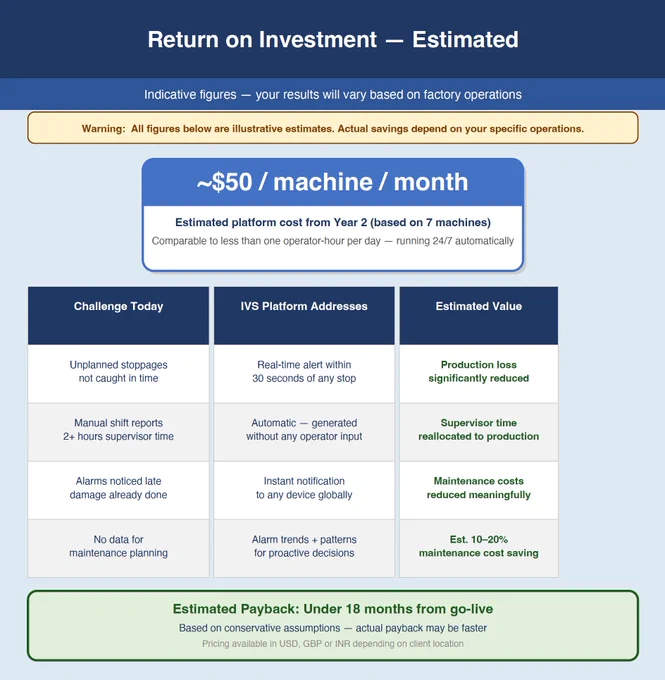 Return on Investment — Estimated

Indicative figures — your results will vary based on factory operations

Warning: All figures below are illustrative estimates. Actual savings depend on your specific operations.

~\$50 / machine / month

Estimated platform cost from Year 2 (based on 7 machines)

Comparable to less than one operator-hour per day — running 24/7 automatically

| Challenge Today | IVS Platform Addresses | Estimated Value |
|---|---|---|
| Unplanned stoppages not caught in time | Real-time alert within 30 seconds of any stop | Production loss significantly reduced |
| Manual shift reports 2+ hours supervisor time | Automatic — generated without any operator input | Supervisor time reallocated to production |
| Alarms noticed late damage already done | Instant notification to any device globally | Maintenance costs reduced meaningfully |
| No data for maintenance planning | Alarm trends + patterns for proactive decisions | Est. 10–20% maintenance cost saving |

Estimated Payback: Under 18 months from go-live

Based on conservative assumptions — actual payback may be faster

Pricing available in USD, GBP or INR depending on client location